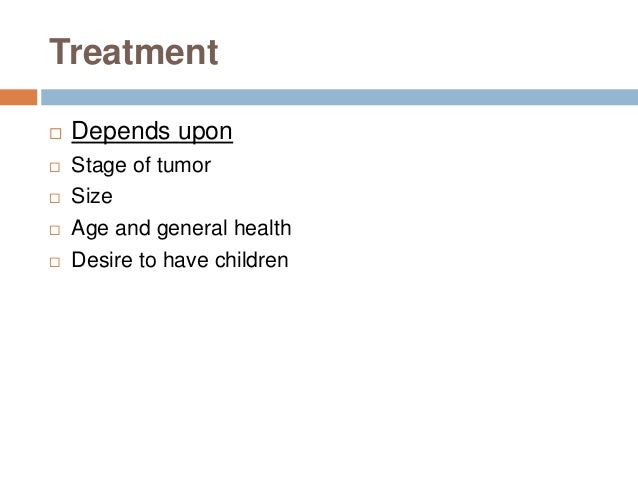 Treatment

□ Depends upon
□ Stage of tumor
□ Size
□ Age and general health
□ Desire to have children